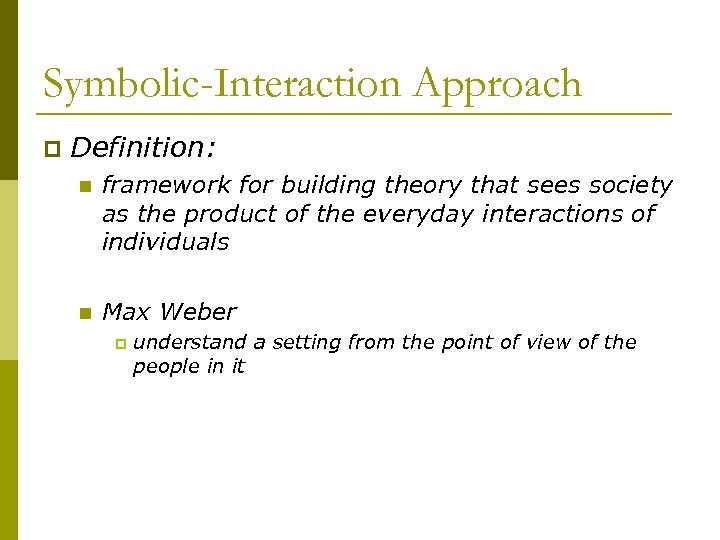 Symbolic-Interaction Approach

Definition:

framework for building theory that sees society as the product of the everyday interactions of individuals

Max Weber

understand a setting from the point of view of the people in it